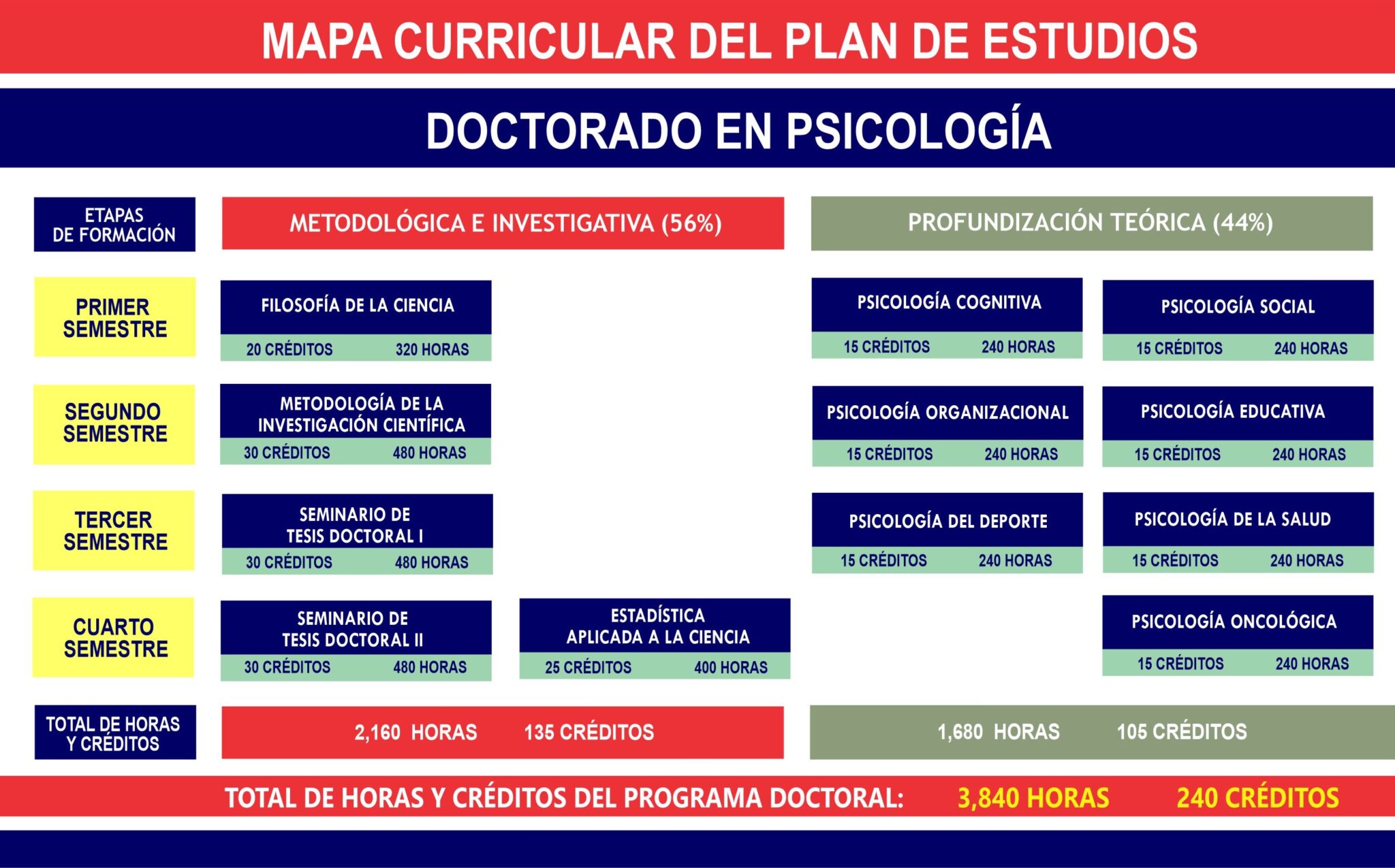 MAPA CURRICULAR DEL PLAN DE ESTUDIOS

DOCTORADO EN PSICOLOGÍA

ETAPAS DE FORMACIÓN

METODOLÓGICA E INVESTIGATIVA (56%)

PROFUNDIZACIÓN TEÓRICA (44%)

PRIMER SEMESTRE

FILOSOFÍA DE LA CIENCIA
20 CRÉDITOS 320 HORAS

PSICOLOGÍA COGNITIVA
15 CRÉDITOS 240 HORAS

PSICOLOGÍA SOCIAL
15 CRÉDITOS 240 HORAS

SEGUNDO SEMESTRE

METODOLOGÍA DE LA INVESTIGACIÓN CIENTÍFICA
30 CRÉDITOS 480 HORAS

PSICOLOGÍA ORGANIZACIONAL
15 CRÉDITOS 240 HORAS

PSICOLOGÍA EDUCATIVA
15 CRÉDITOS 240 HORAS

TERCER SEMESTRE

SEMINARIO DE TESIS DOCTORAL I
30 CRÉDITOS 480 HORAS

PSICOLOGÍA DEL DEPORTE
15 CRÉDITOS 240 HORAS

PSICOLOGÍA DE LA SALUD
15 CRÉDITOS 240 HORAS

CUARTO SEMESTRE

SEMINARIO DE TESIS DOCTORAL II
30 CRÉDITOS 480 HORAS

ESTADÍSTICA APLICADA A LA CIENCIA
25 CRÉDITOS 400 HORAS

PSICOLOGÍA ONCOLÓGICA
15 CRÉDITOS 240 HORAS

TOTAL DE HORAS Y CRÉDITOS

2,160 HORAS 135 CRÉDITOS

1,680 HORAS 105 CRÉDITOS

TOTAL DE HORAS Y CRÉDITOS DEL PROGRAMA DOCTORAL: 3,840 HORAS 240 CRÉDITOS